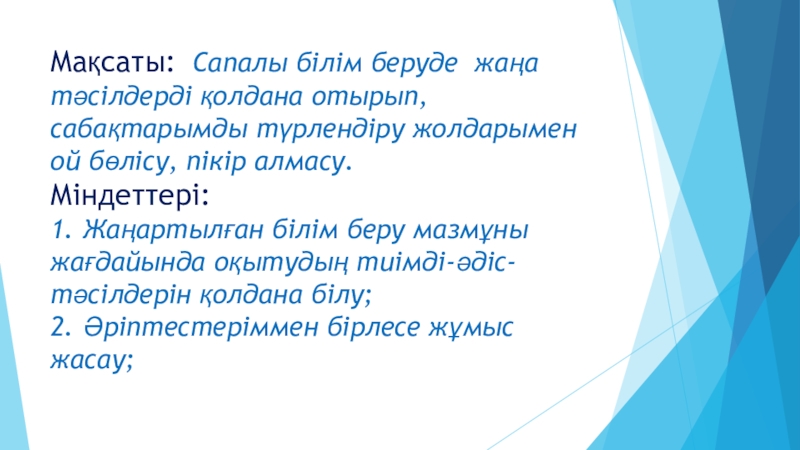 Мақсаты: Сапалы білім беруде жаңа тәсілдерді қолдана отырып, сабақтарымды түрлендіру жолдарымен ой бөлісу, пікір алмасу.
Міндеттері:
1. Жаңартылған білім беру мазмұны жағдайында оқытудың тиімді-әдіс-тәсілдерін қолдана білу;
2. Әріптестеріммен бірлесе жұмыс жасау;